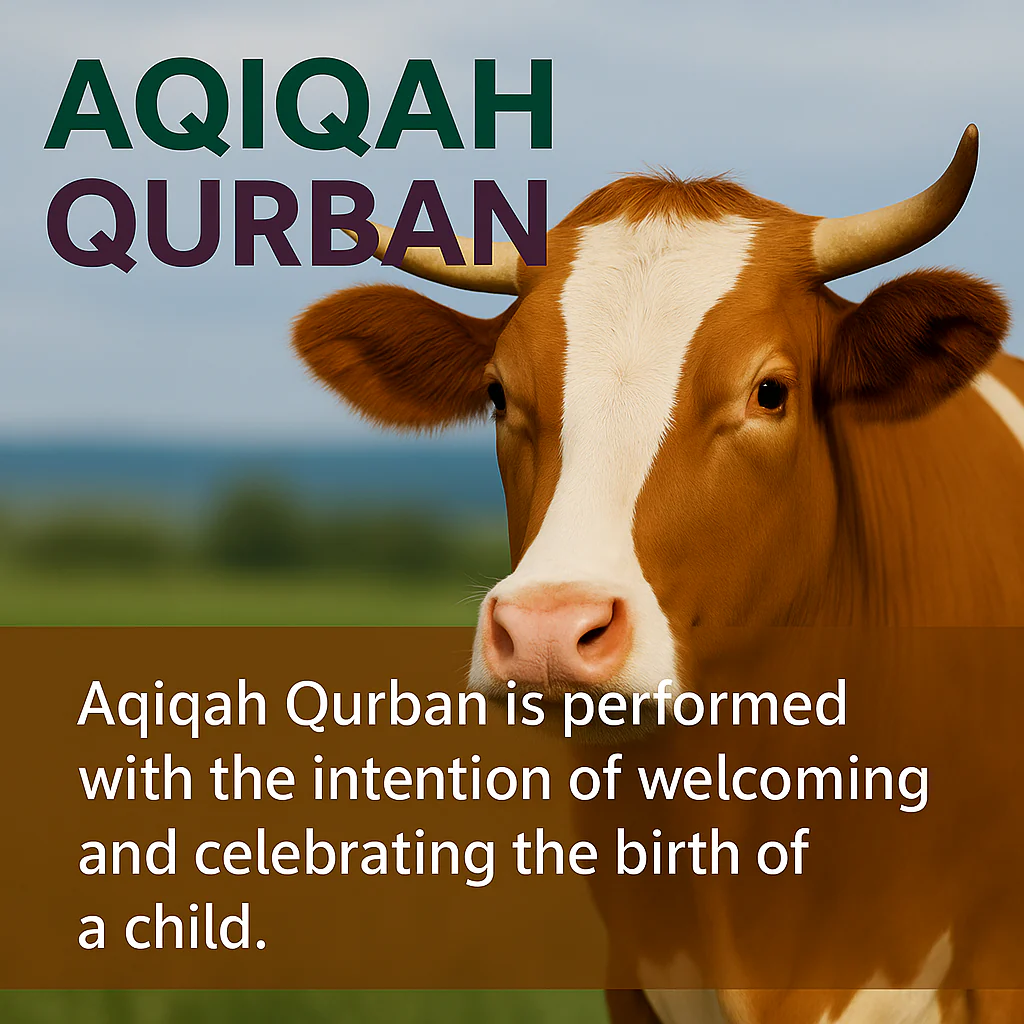 AQIQAH
QURBAN

Aqiqah Qurban is performed with the intention of welcoming and celebrating the birth of a child.